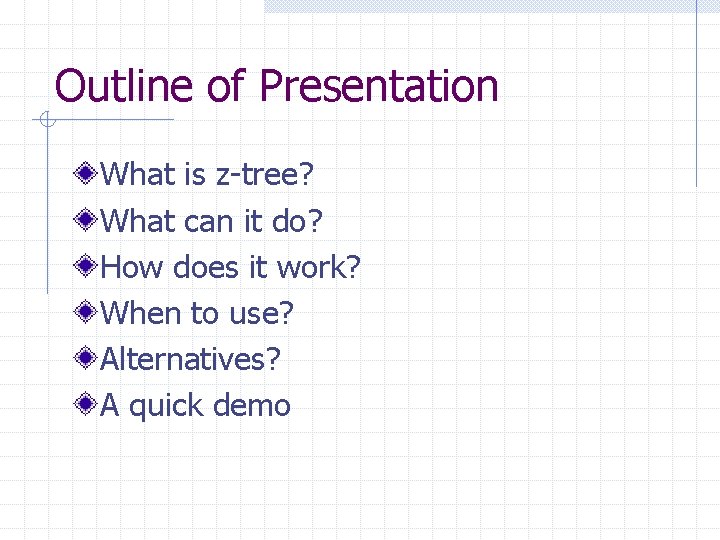 Outline of Presentation

What is z-tree?
What can it do?
How does it work?
When to use?
Alternatives?
A quick demo